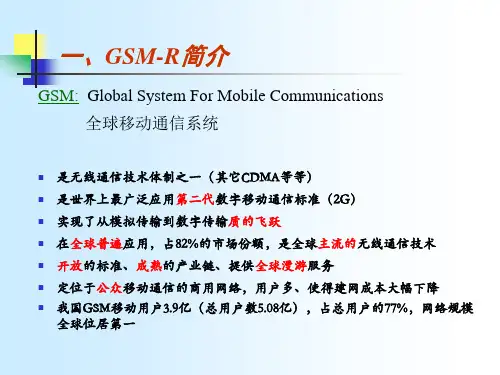 一、GSM-R简介

GSM: Global System For Mobile Communications
全球移动通信系统

- 是无线通信技术体制之一（其它CDMA等等）
- 是世界上最广泛应用第二代数字移动通信标准（2G）
- 实现了从模拟传输到数字传输质的飞跃
- 在全球普遍应用，占82%的市场份额，是全球主流的无线通信技术
- 开放的标准、成熟的产业链、提供全球漫游服务
- 定位于公众移动通信的商用网络，用户多、使得建网成本大幅下降
- 我国GSM移动用户3.9亿（总用户数5.08亿），占总用户的77%，网络规模全球位居第一